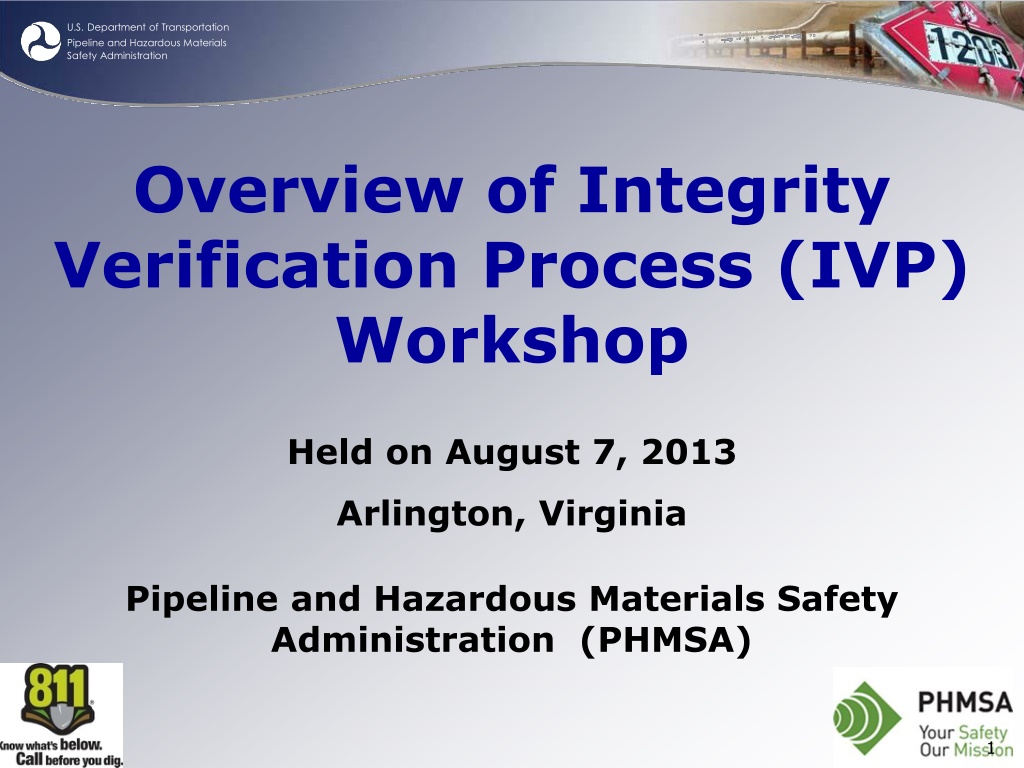 U.S. Department of Transportation
Pipeline and Hazardous Materials Safety Administration

1203

Overview of Integrity Verification Process (IVP) Workshop

Held on August 7, 2013

Arlington, Virginia

Pipeline and Hazardous Materials Safety Administration (PHMSA)

811
Know what's below. Call before you dig.

PHMSA
Your Safety Our Mission

1